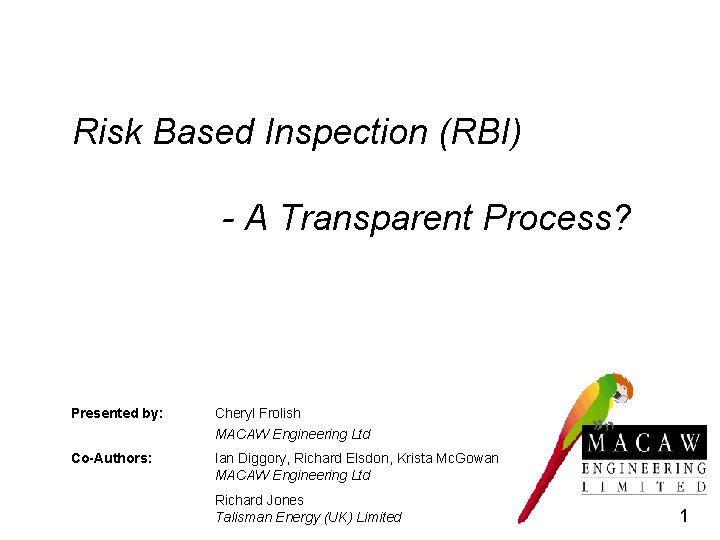 Risk Based Inspection (RBI)

- A Transparent Process?

Presented by: Cheryl Frolish
MACAW Engineering Ltd

Co-Authors: Ian Diggory, Richard Elsdon, Krista McGowan
MACAW Engineering Ltd

Richard Jones
Talisman Energy (UK) Limited

MACAW
ENGINEERING
LIMITED

1